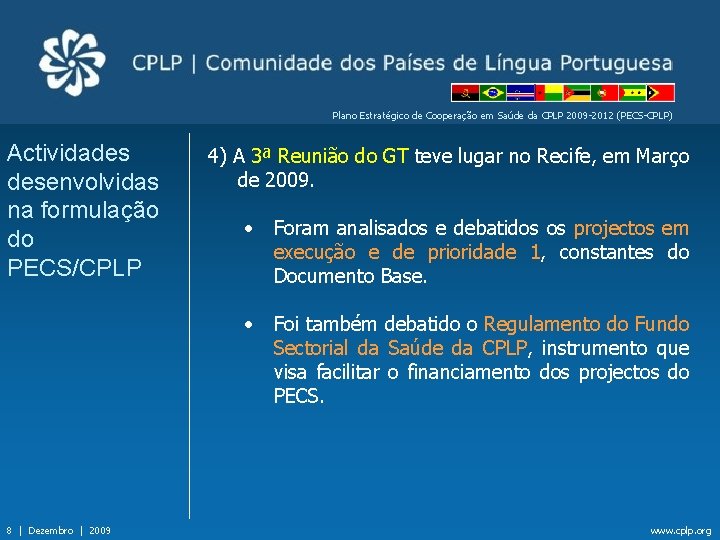 CPLP | Comunidade dos Países de Língua Portuguesa

Plano Estratégico de Cooperação em Saúde da CPLP 2009-2012 (PECS-CPLP)

Actividades desenvolvidas na formulação do PECS/CPLP

4) A 3ª Reunião do GT teve lugar no Recife, em Março de 2009.

• Foram analisados e debatidos os projectos em execução e de prioridade 1, constantes do Documento Base.

• Foi também debatido o Regulamento do Fundo Sectorial da Saúde da CPLP, instrumento que visa facilitar o financiamento dos projectos do PECS.

8 | Dezembro | 2009

www.cplp.org